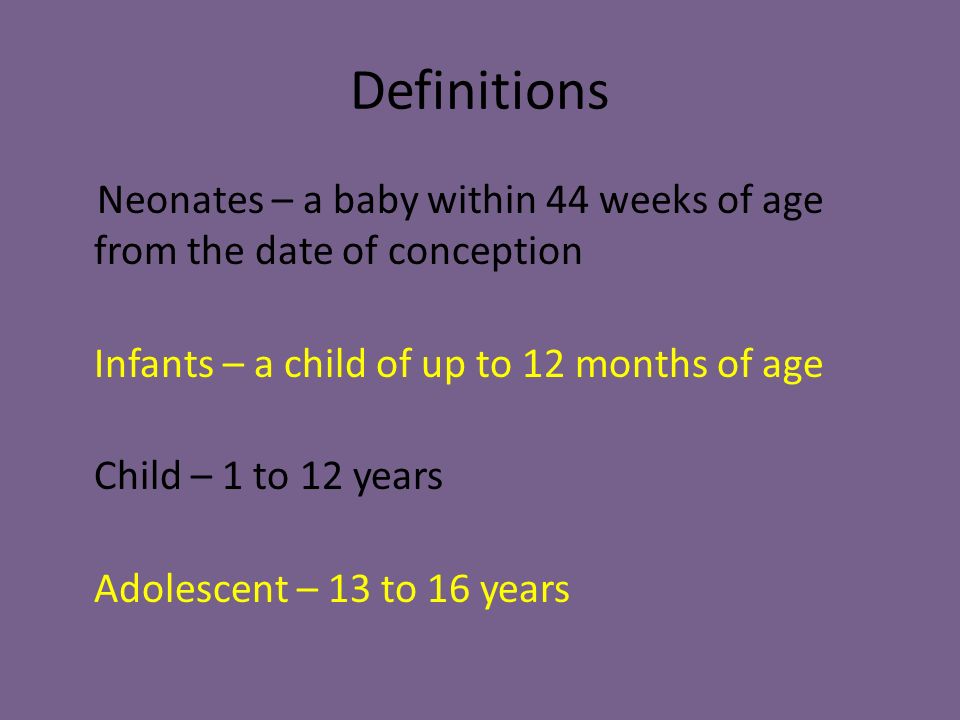 Definitions

Neonates – a baby within 44 weeks of age from the date of conception

Infants – a child of up to 12 months of age

Child – 1 to 12 years

Adolescent – 13 to 16 years